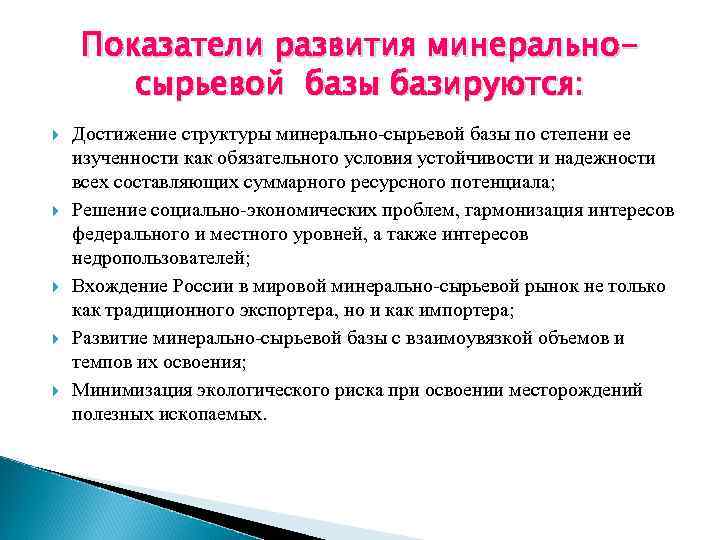 Показатели развития минерально-сырьевой базы базируются:

Достижение структуры минерально-сырьевой базы по степени ее изученности как обязательного условия устойчивости и надежности всех составляющих суммарного ресурсного потенциала;

Решение социально-экономических проблем, гармонизация интересов федерального и местного уровней, а также интересов недропользователей;

Вхождение России в мировой минерально-сырьевой рынок не только как традиционного экспортера, но и как импортера;

Развитие минерально-сырьевой базы с взаимоувязкой объемов и темпов их освоения;

Минимизация экологического риска при освоении месторождений полезных ископаемых.